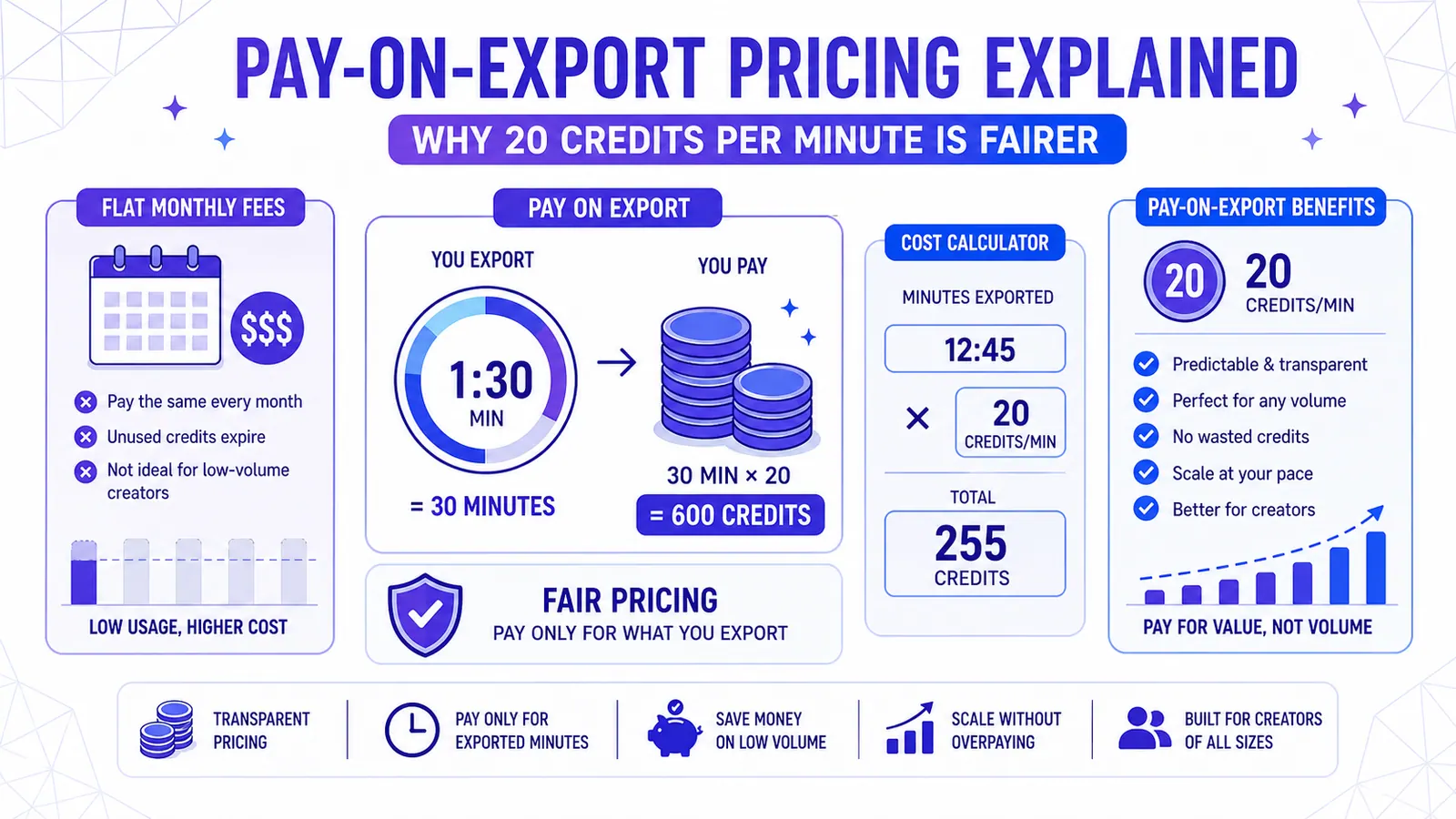 PAY-ON-EXPORT PRICING EXPLAINED

WHY 20 CREDITS PER MINUTE IS FAIRER

FLAT MONTHLY FEES

$$$

Pay the same every month

Unused credits expire

Not ideal for low-volume creators

LOW USAGE, HIGHER COST

PAY ON EXPORT

YOU EXPORT

1:30 MIN

= 30 MINUTES

YOU PAY

30 MIN × 20

= 600 CREDITS

FAIR PRICING

PAY ONLY FOR WHAT YOU EXPORT

COST CALCULATOR

MINUTES EXPORTED

12:45

×

20 CREDITS/MIN

TOTAL

255 CREDITS

PAY-ON-EXPORT BENEFITS

20

20 CREDITS/MIN

Predictable & transparent

Perfect for any volume

No wasted credits

Scale at your pace

Better for creators

PAY FOR VALUE, NOT VOLUME

TRANSPARENT PRICING

PAY ONLY FOR EXPORTED MINUTES

SAVE MONEY ON LOW VOLUME

SCALE WITHOUT OVERPAYING

BUILT FOR CREATORS OF ALL SIZES